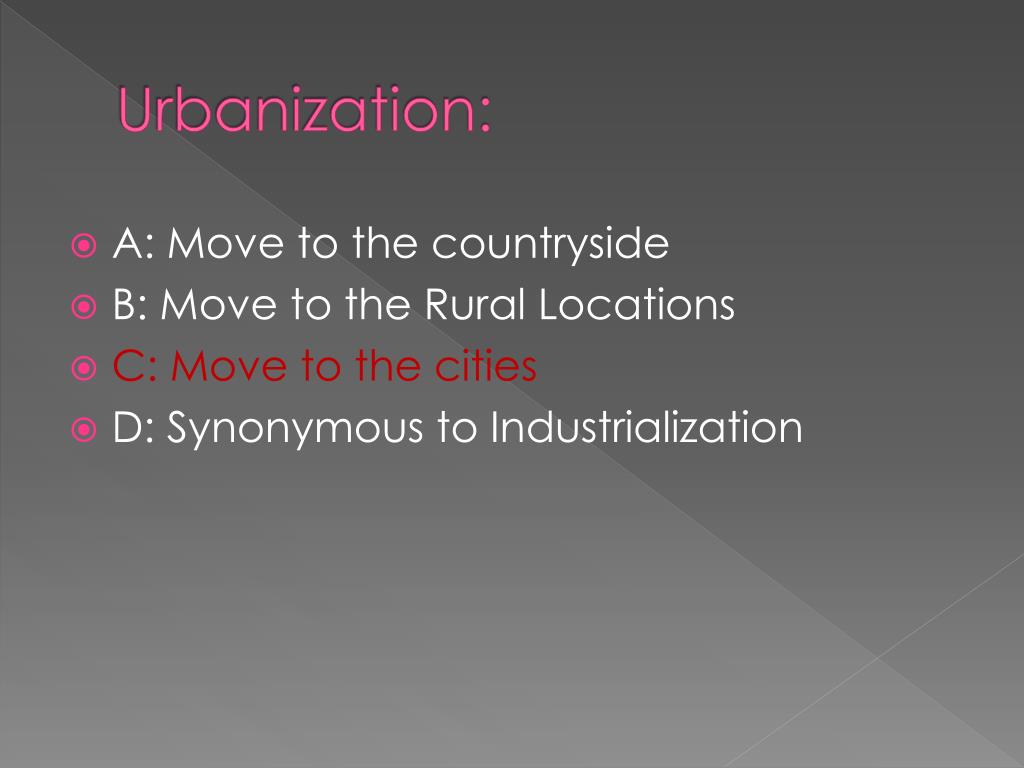 Urbanization:

A: Move to the countryside
B: Move to the Rural Locations
C: Move to the cities
D: Synonymous to Industrialization